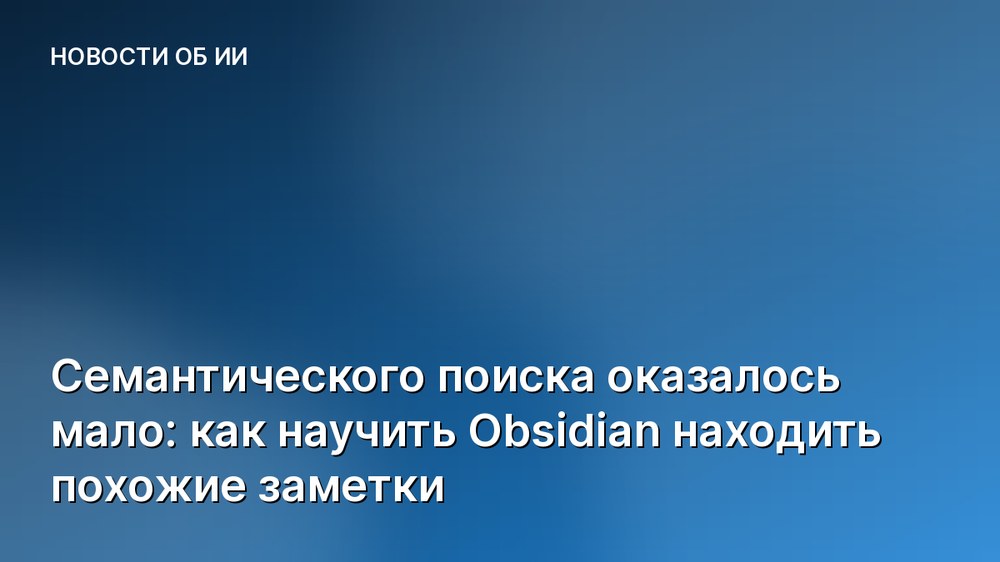 НОВОСТИ ОБ ИИ

Семантического поиска оказалось мало: как научить Obsidian находить похожие заметки